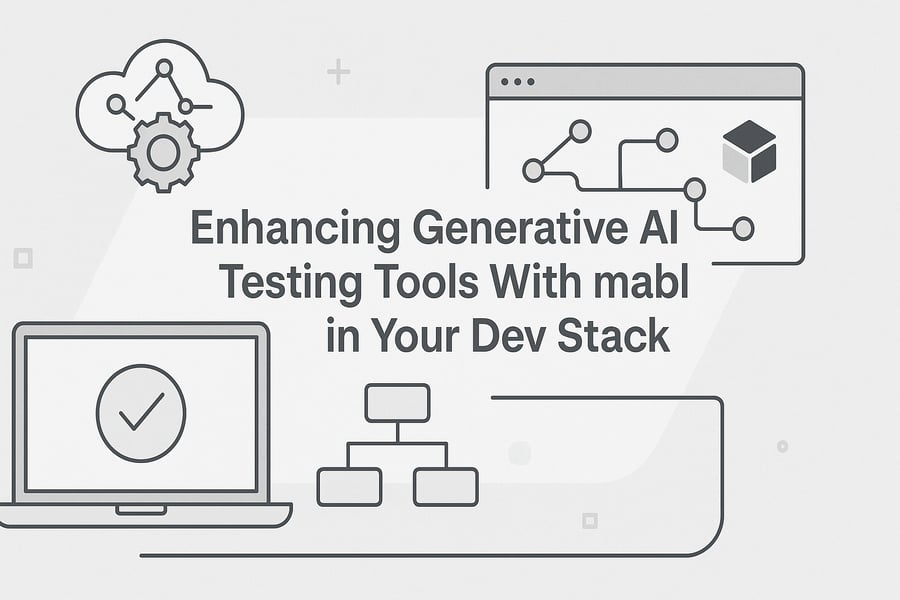 Enhancing Generative AI Testing Tools With mabl in Your Dev Stack